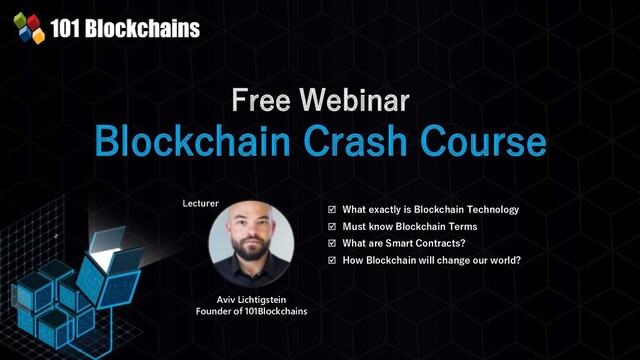 101 Blockchains

Free Webinar
Blockchain Crash Course

Lecturer

Aviv Lichtigstein
Founder of 101Blockchains

☑ What exactly is Blockchain Technology
☑ Must know Blockchain Terms
☑ What are Smart Contracts?
☑ How Blockchain will change our world?